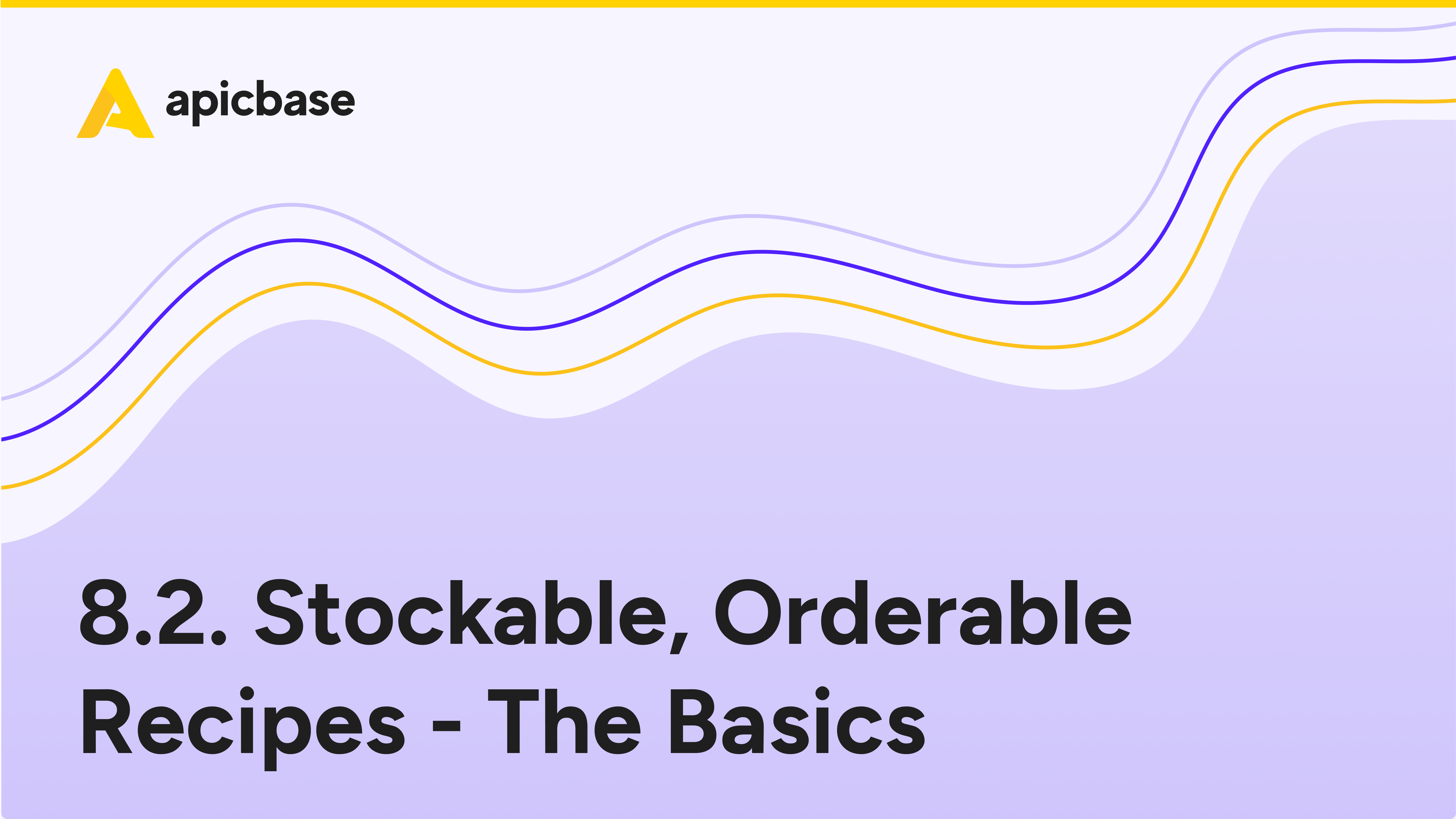 apicbase

8.2. Stockable, Orderable Recipes - The Basics